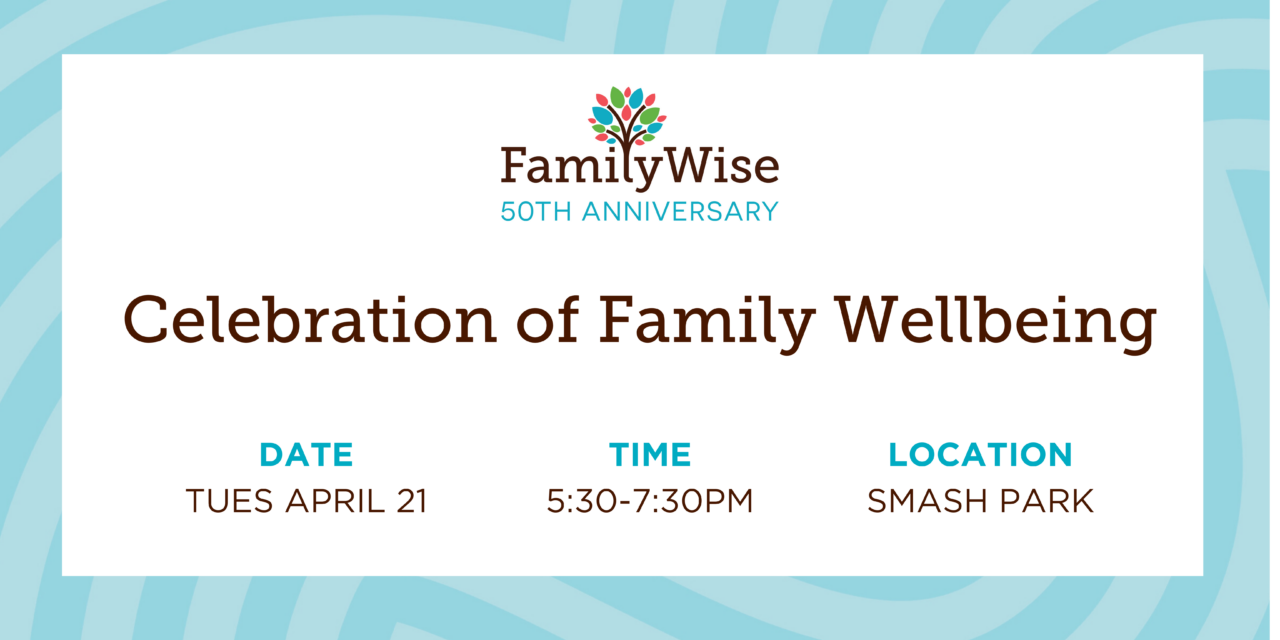 FamilyWise
50TH ANNIVERSARY

Celebration of Family Wellbeing

DATE
TUES APRIL 21

TIME
5:30-7:30PM

LOCATION
SMASH PARK